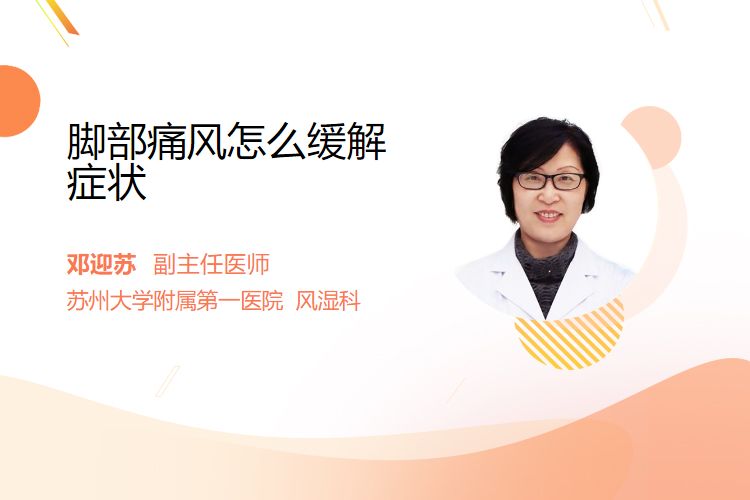 脚部痛风怎么缓解症状

邓迎苏 副主任医师
苏州大学附属第一医院 风湿科